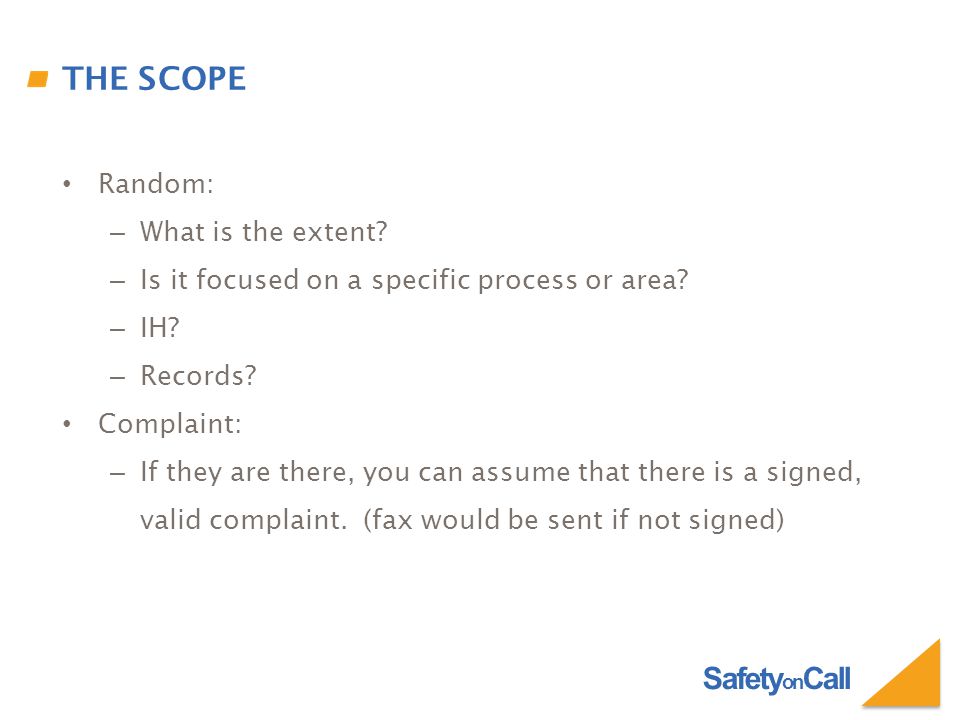 THE SCOPE

• Random:
  – What is the extent?
  – Is it focused on a specific process or area?
  – IH?
  – Records?
• Complaint:
  – If they are there, you can assume that there is a signed, valid complaint. (fax would be sent if not signed)

SafetyonCall